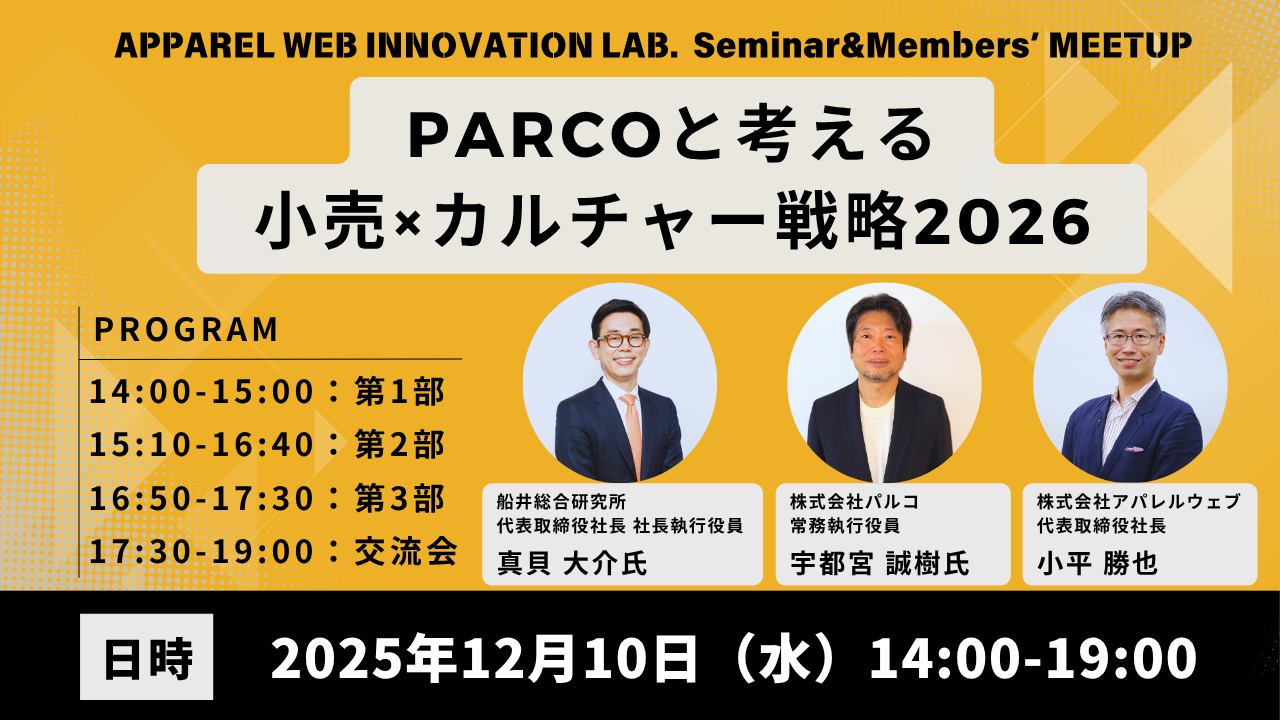 APPAREL WEB INNOVATION LAB. Seminar&Members' MEETUP

PARCOと考える
小売×カルチャー戦略2026

PROGRAM

14:00-15:00：第1部
15:10-16:40：第2部
16:50-17:30：第3部
17:30-19:00：交流会

船井総合研究所
代表取締役社長 社長執行役員
真貝 大介氏

株式会社パルコ
常務執行役員
宇都宮 誠樹氏

株式会社アパレルウェブ
代表取締役社長
小平 勝也

日時

2025年12月10日（水）14:00-19:00